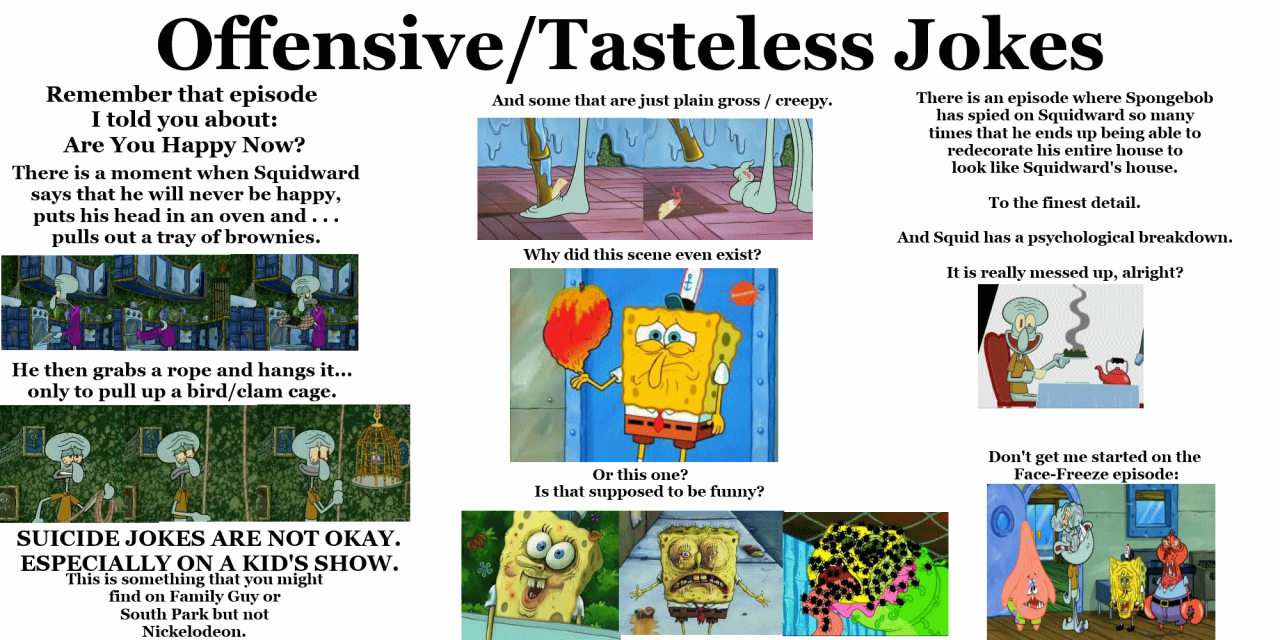 Offensive/Tasteless Jokes

Remember that episode I told you about: Are You Happy Now?

There is a moment when Squidward says that he will never be happy, puts his head in an oven and . . . pulls out a tray of brownies.

He then grabs a rope and hangs it... only to pull up a bird/clam cage.

SUICIDE JOKES ARE NOT OKAY. ESPECIALLY ON A KID'S SHOW.

This is something that you might find on Family Guy or South Park but not Nickelodeon.

And some that are just plain gross / creepy.

Why did this scene even exist?

Or this one? Is that supposed to be funny?

There is an episode where Spongebob has spied on Squidward so many times that he ends up being able to redecorate his entire house to look like Squidward's house.

To the finest detail.

And Squid has a psychological breakdown.

It is really messed up, alright?

Don't get me started on the Face-Freeze episode: